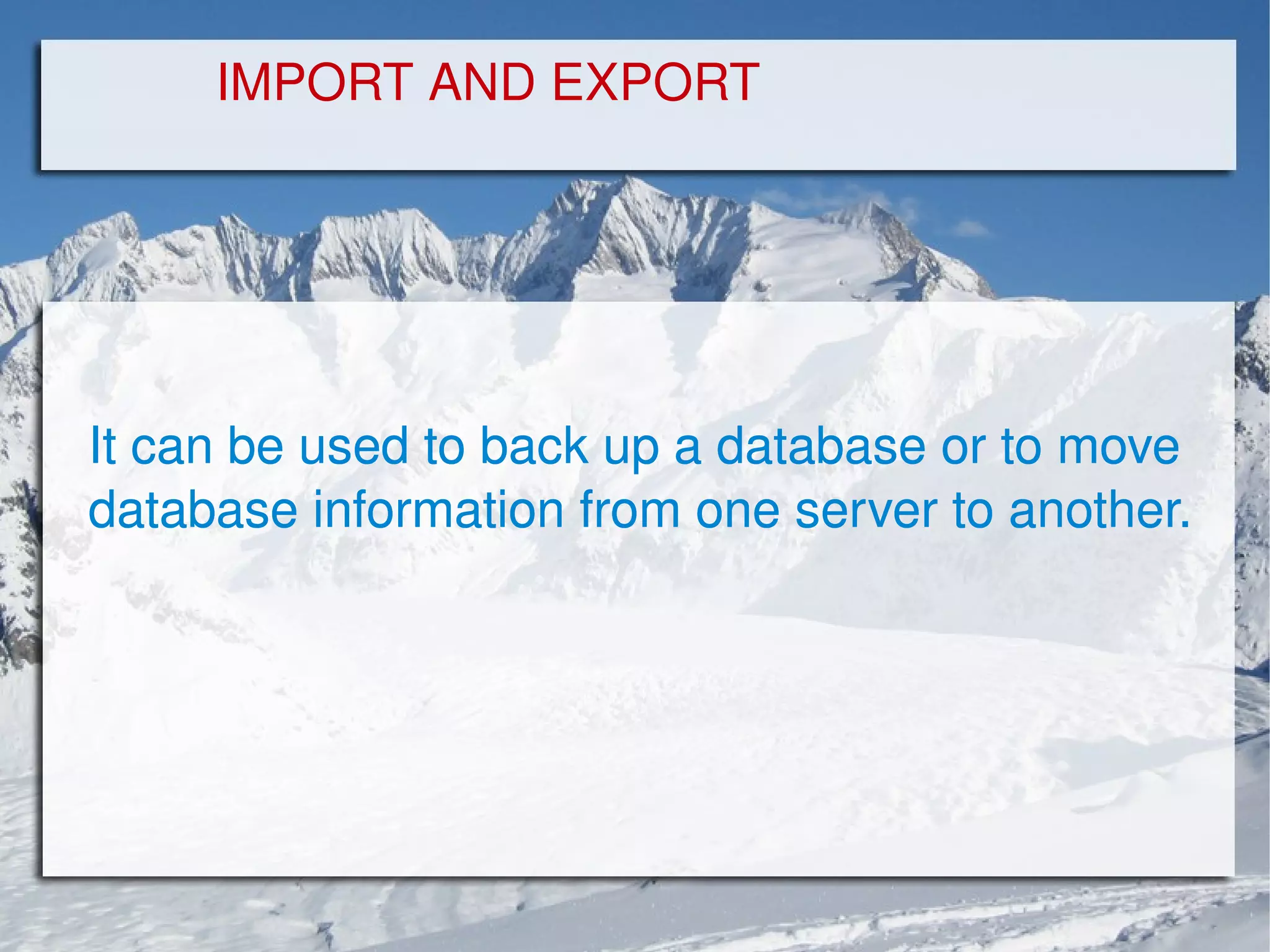 IMPORT AND EXPORT

It can be used to back up a database or to move database information from one server to another.